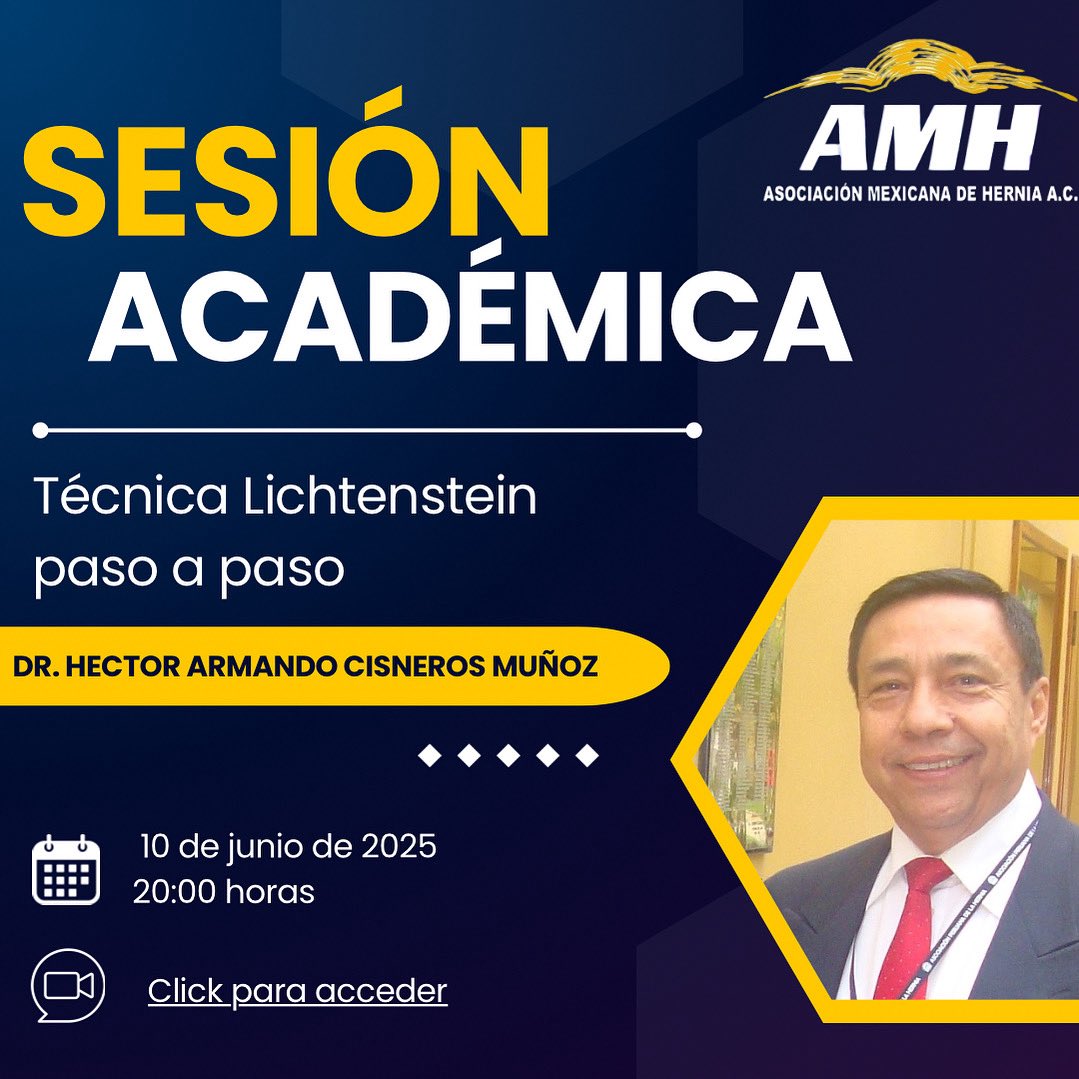 AMH
ASOCIACIÓN MEXICANA DE HERNIA A.C.

SESIÓN ACADÉMICA

Técnica Lichtenstein paso a paso

DR. HECTOR ARMANDO CISNEROS MUÑOZ

10 de junio de 2025
20:00 horas

Click para acceder